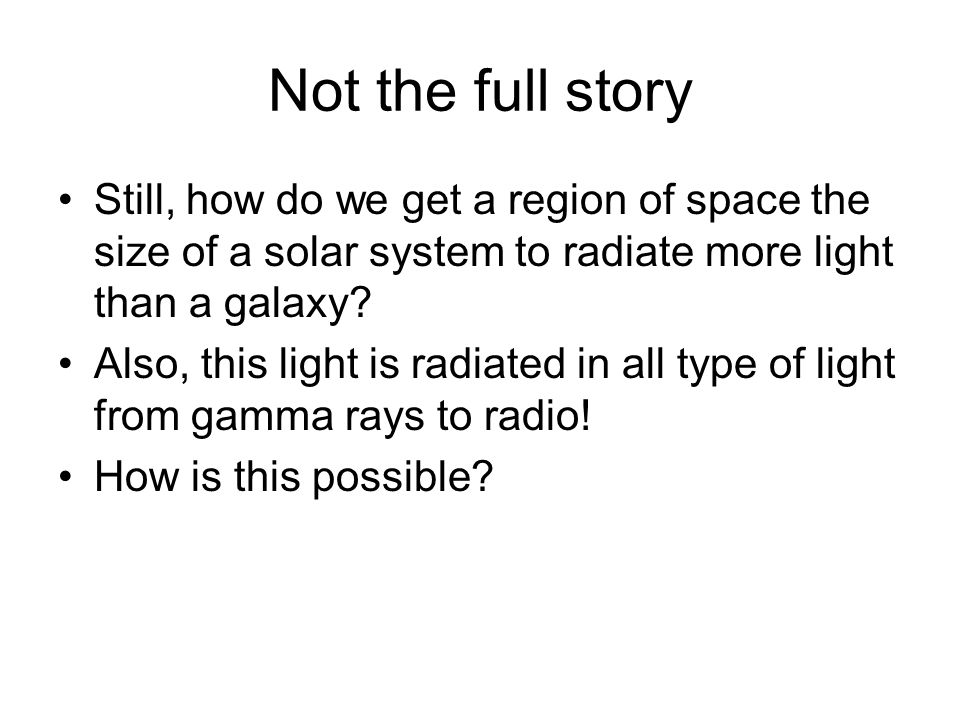 Not the full story

• Still, how do we get a region of space the size of a solar system to radiate more light than a galaxy?
• Also, this light is radiated in all type of light from gamma rays to radio!
• How is this possible?